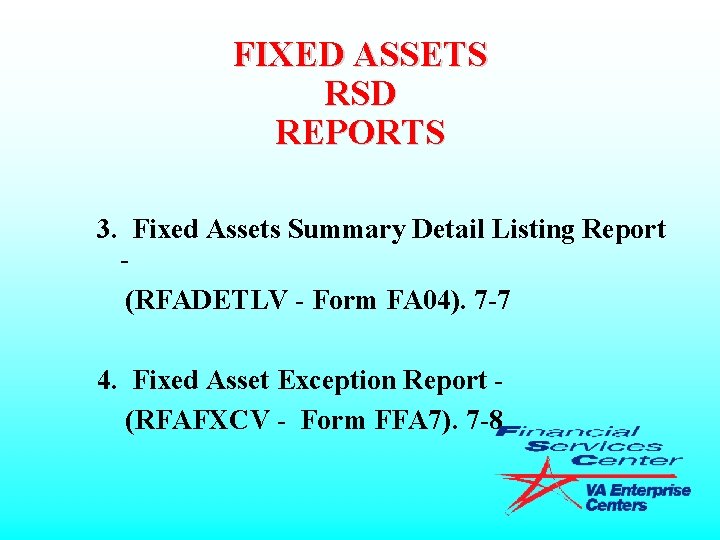 FIXED ASSETS
RSD
REPORTS

3. Fixed Assets Summary Detail Listing Report -
(RFADETLV - Form FA04). 7-7

4. Fixed Asset Exception Report -
(RFAFXCV - Form FFA7). 7-8

Financial
Services
Center
VA Enterprise
Centers